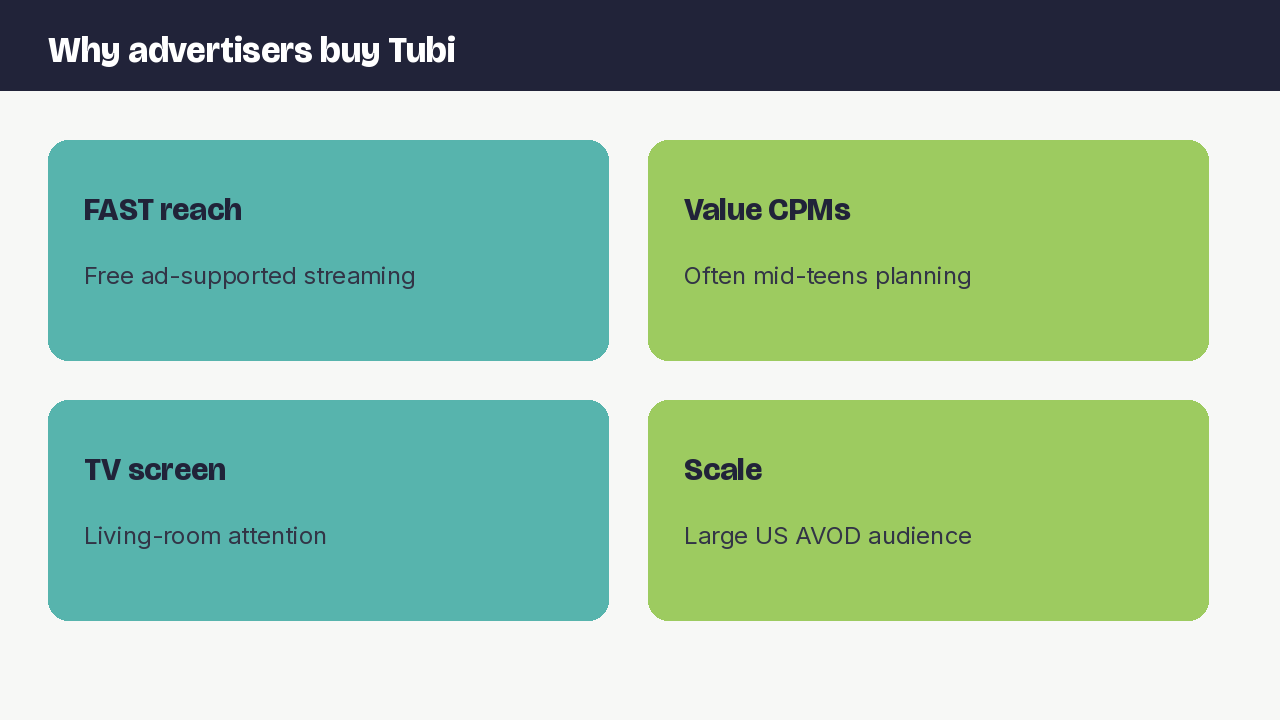 Why advertisers buy Tubi

FAST reach

Free ad-supported streaming

Value CPMs

Often mid-teens planning

TV screen

Living-room attention

Scale

Large US AVOD audience